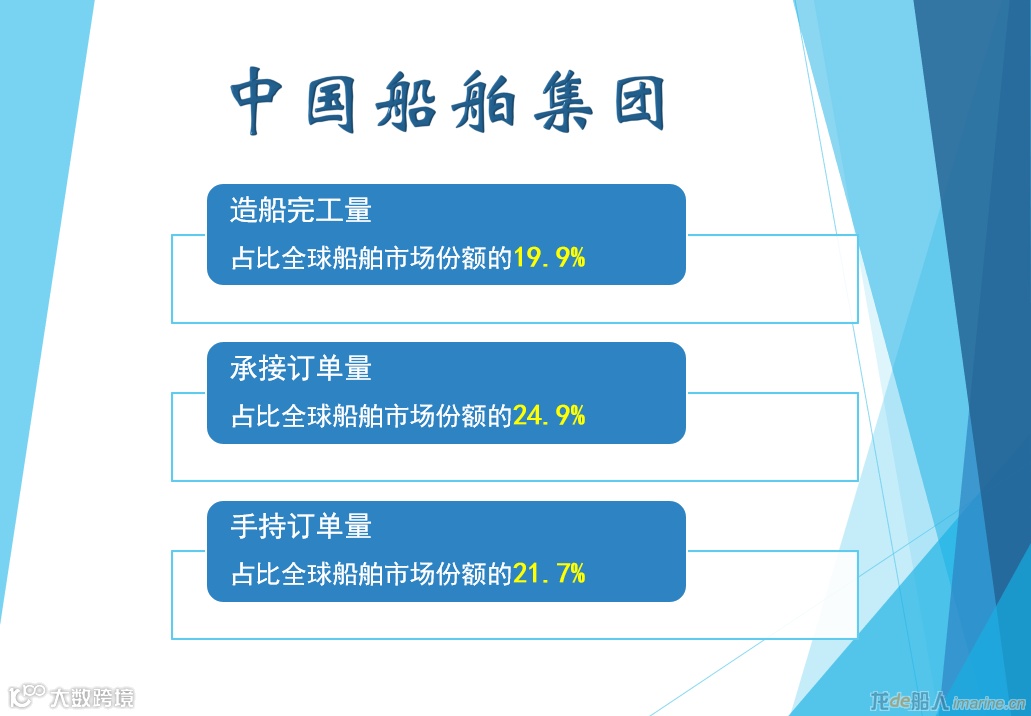 中国船舶集团

造船完工量
占比全球船舶市场份额的19.9%

承接订单量
占比全球船舶市场份额的24.9%

手持订单量
占比全球船舶市场份额的21.7%

大数跨境

龙de船人 imarine.cn